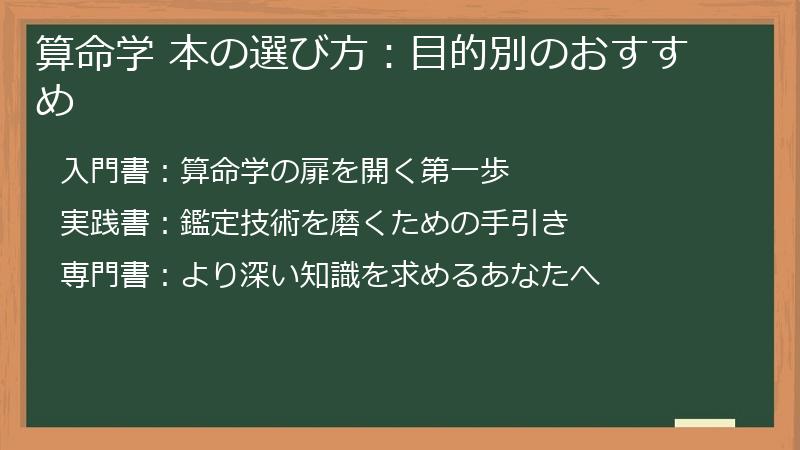 算命学 本の選び方：目的別のおすすめ

入門書：算命学の扉を開く第一歩

実践書：鑑定技術を磨くための手引き

専門書：より深い知識を求めるあなたへ